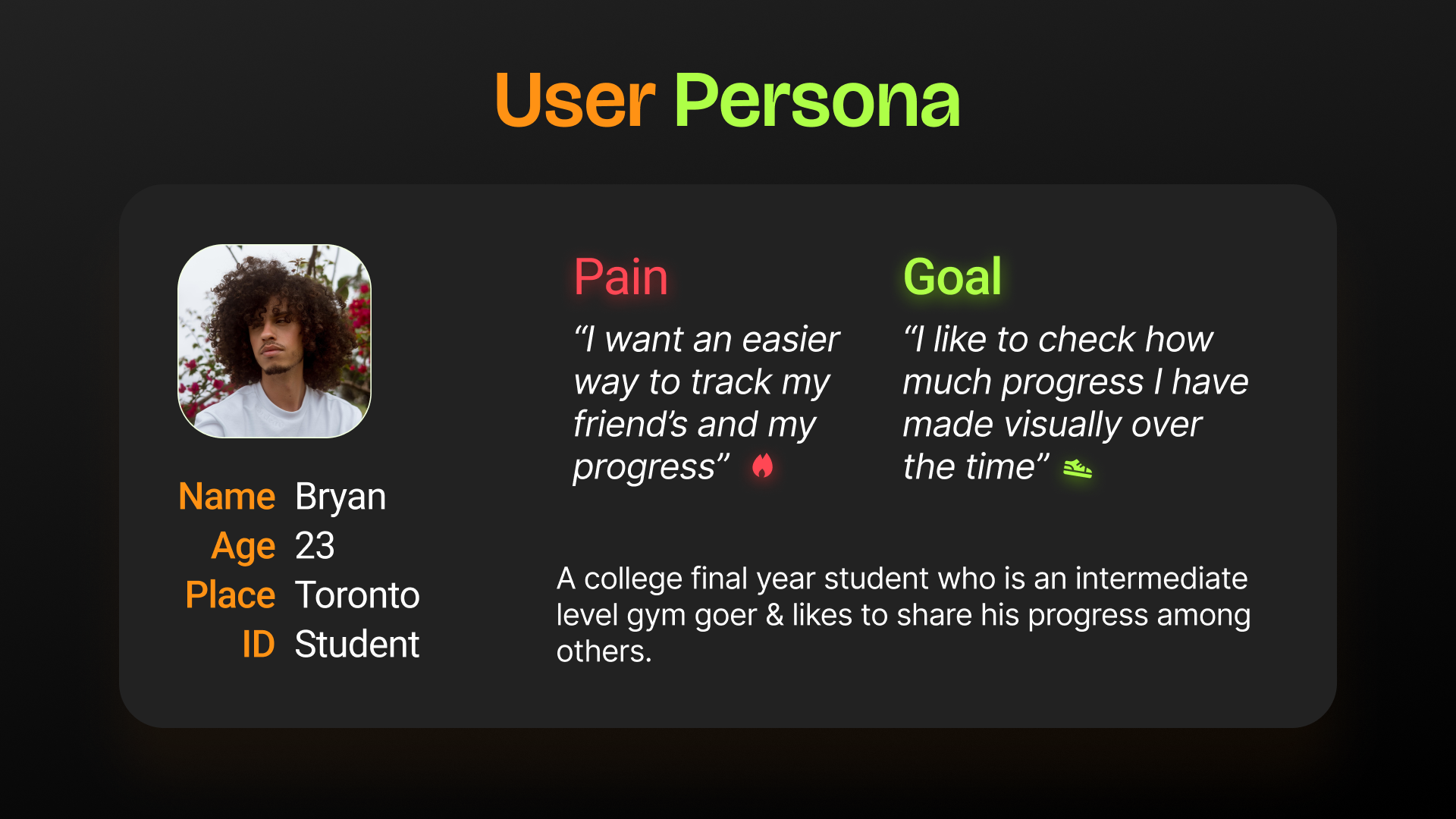 User Persona

Name Bryan
Age 23
Place Toronto
ID Student

Pain
“I want an easier way to track my friend’s and my progress”

Goal
“I like to check how much progress I have made visually over the time”

A college final year student who is an intermediate level gym goer & likes to share his progress among others.